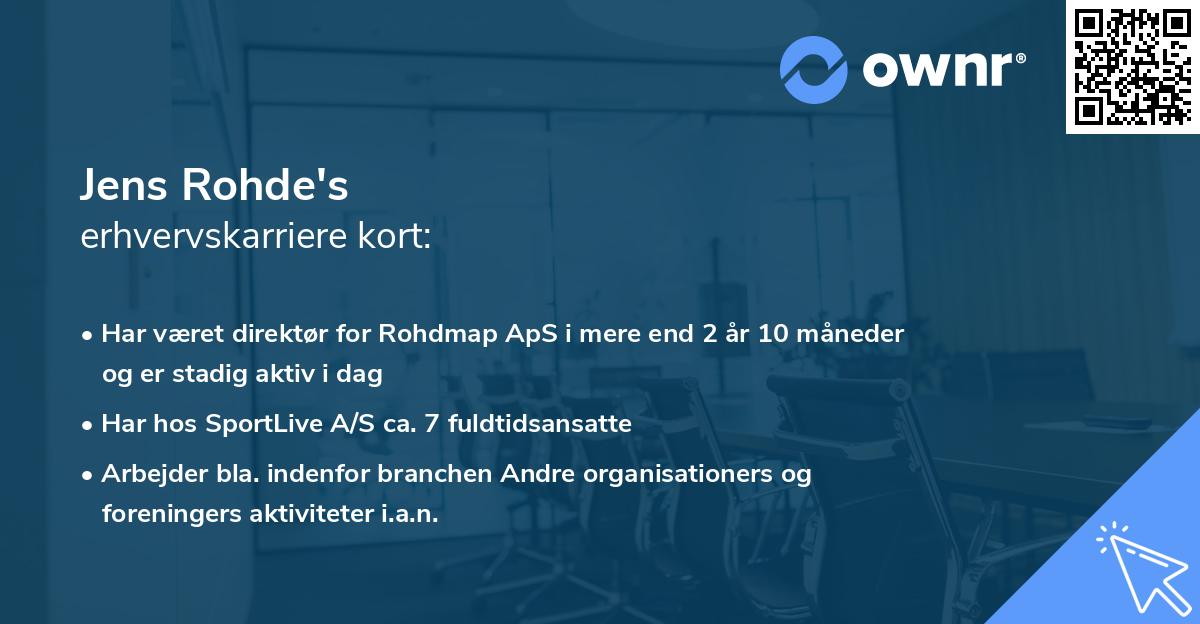 ownr®

Jens Rohde's
erhvervskarriere kort:

• Har været direktør for Rohdmap ApS i mere end 2 år 10 måneder og er stadig aktiv i dag
• Har hos SportLive A/S ca. 7 fuldtidsansatte
• Arbejder bla. indenfor branchen Andre organisationers og foreningers aktiviteter i.a.n.